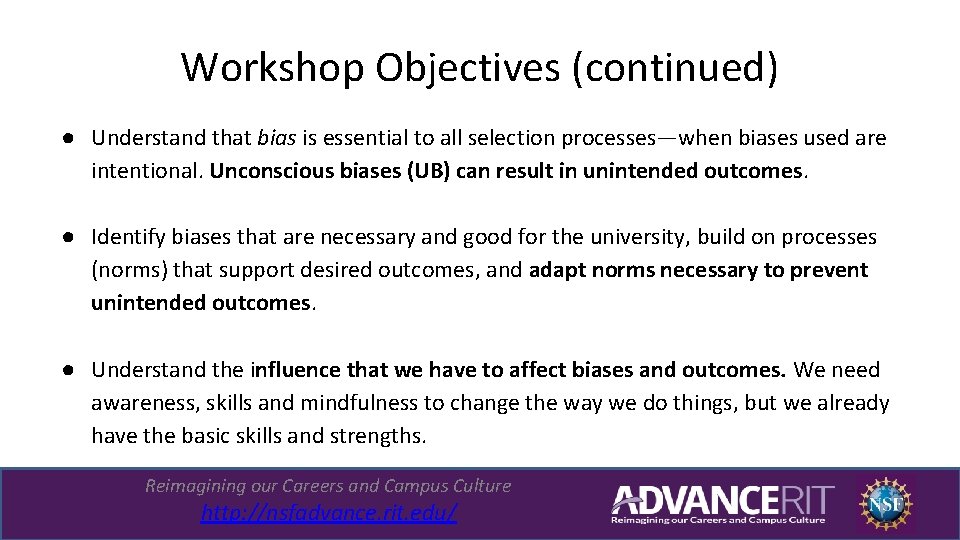 Workshop Objectives (continued)

● Understand that bias is essential to all selection processes—when biases used are intentional. Unconscious biases (UB) can result in unintended outcomes.

● Identify biases that are necessary and good for the university, build on processes (norms) that support desired outcomes, and adapt norms necessary to prevent unintended outcomes.

● Understand the influence that we have to affect biases and outcomes. We need awareness, skills and mindfulness to change the way we do things, but we already have the basic skills and strengths.

Reimagining our Careers and Campus Culture
http://nsfadvance.rit.edu/

ADVANCERIT
Reimagining our Careers and Campus Culture

NSF